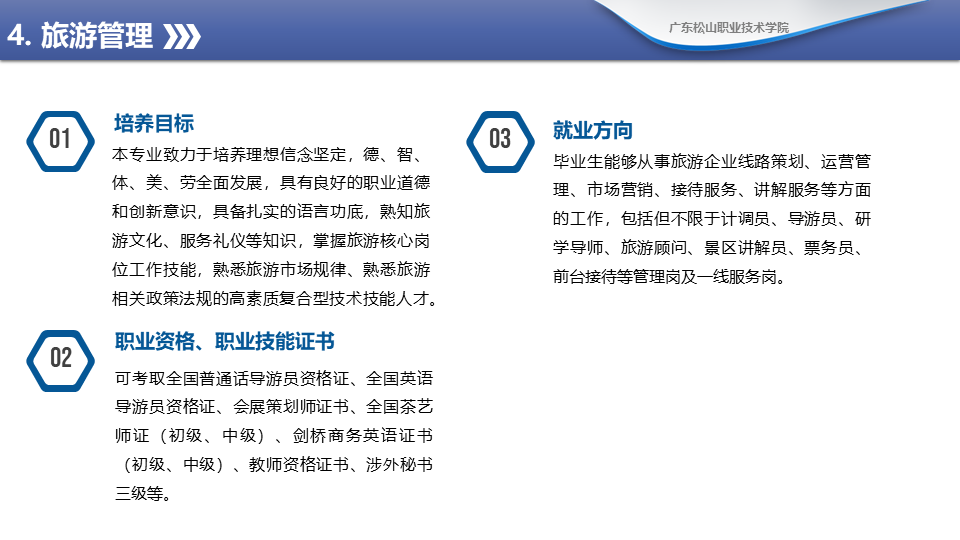 4. 旅游管理

广东松山职业技术学院

01

培养目标

本专业致力于培养理想信念坚定，德、智、体、美、劳全面发展，具有良好的职业道德和创新意识，具备扎实的语言功底，熟知旅游文化、服务礼仪等知识，掌握旅游核心岗位工作技能，熟悉旅游市场规律、熟悉旅游相关政策法规的高素质复合型技术技能人才。

02

职业资格、职业技能证书

可考取全国普通话导游员资格证、全国英语导游员资格证、会展策划师证书、全国茶艺师证（初级、中级）、剑桥商务英语证书（初级、中级）、教师资格证书、涉外秘书三级等。

03

就业方向

毕业生能够从事旅游企业线路策划、运营管理、市场营销、接待服务、讲解服务等方面的工作，包括但不限于计调员、导游员、研学导师、旅游顾问、景区讲解员、票务员、前台接待等管理岗及一线服务岗。